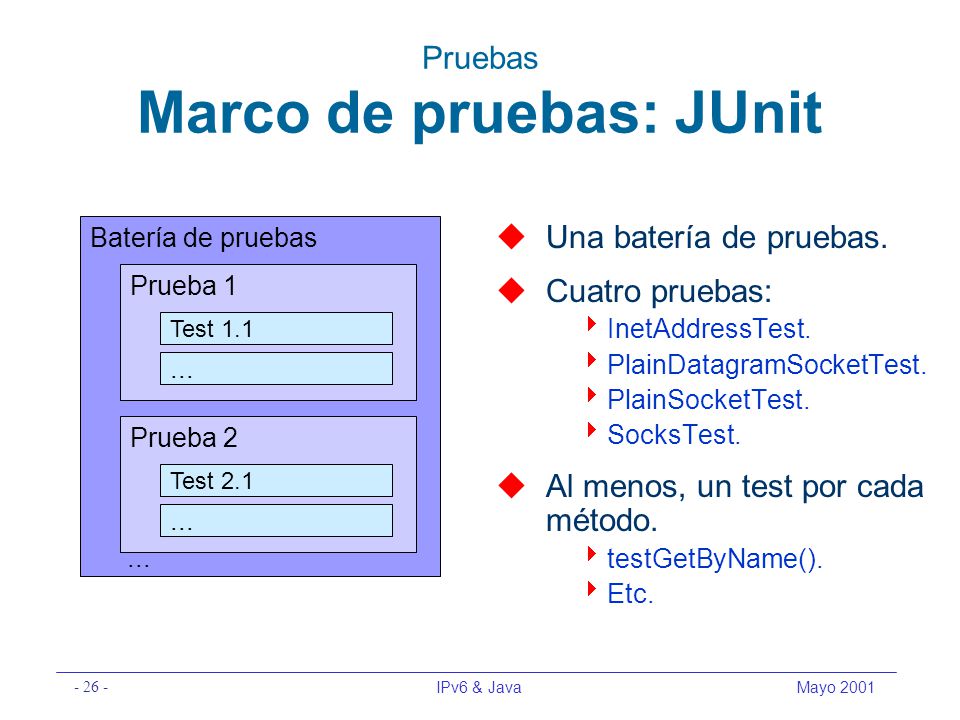 Pruebas
Marco de pruebas: JUnit

Batería de pruebas
Prueba 1
Test 1.1
…
Prueba 2
Test 2.1
…
…

Una batería de pruebas.

Cuatro pruebas:
InetAddressTest.
PlainDatagramSocketTest.
PlainSocketTest.
SocksTest.

Al menos, un test por cada método.
testGetByName().
Etc.

- 26 -
IPv6 & Java
Mayo 2001